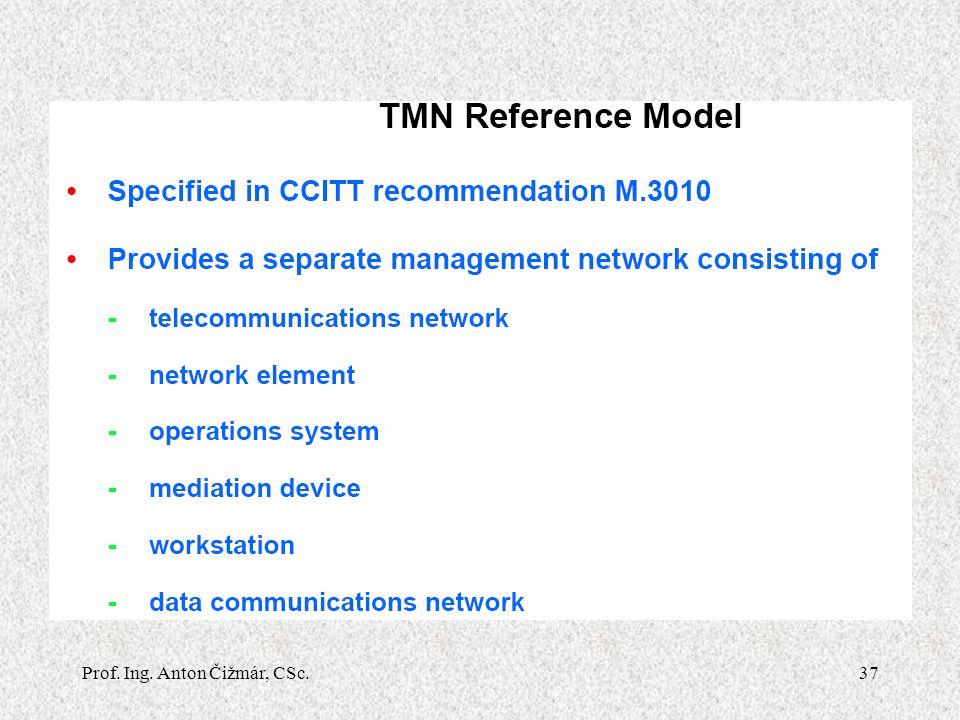 TMN Reference Model

• Specified in CCITT recommendation M.3010

• Provides a separate management network consisting of

- telecommunications network

- network element

- operations system

- mediation device

- workstation

- data communications network

Prof. Ing. Anton Čižmár, CSc.

37